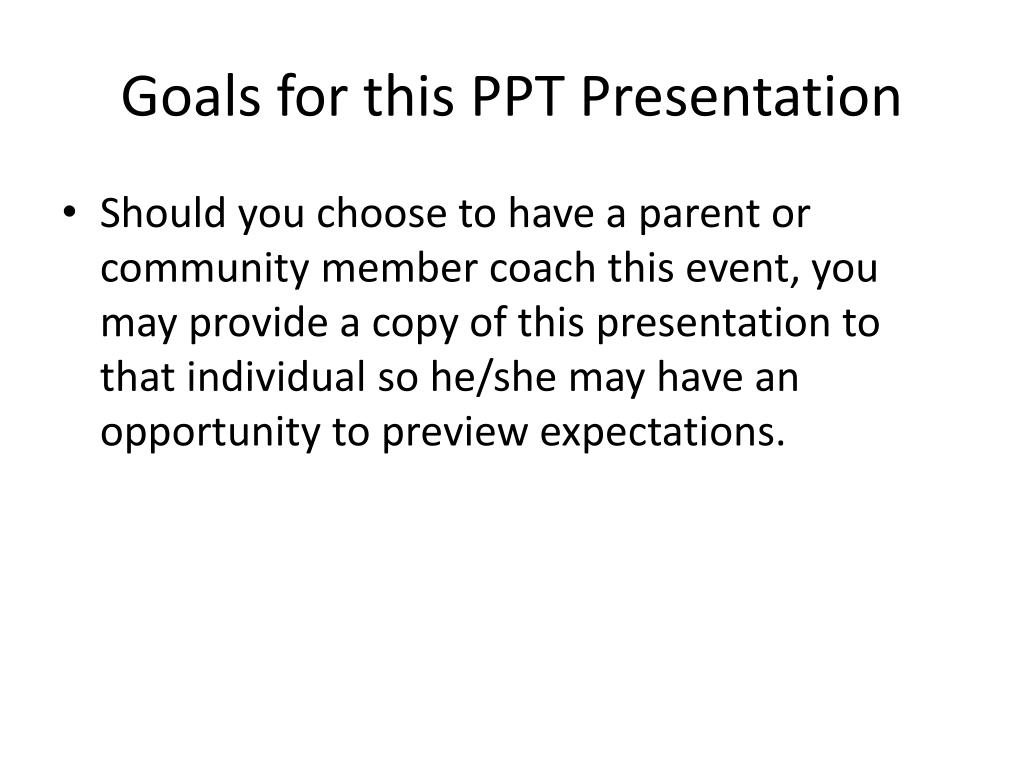 Goals for this PPT Presentation

• Should you choose to have a parent or community member coach this event, you may provide a copy of this presentation to that individual so he/she may have an opportunity to preview expectations.